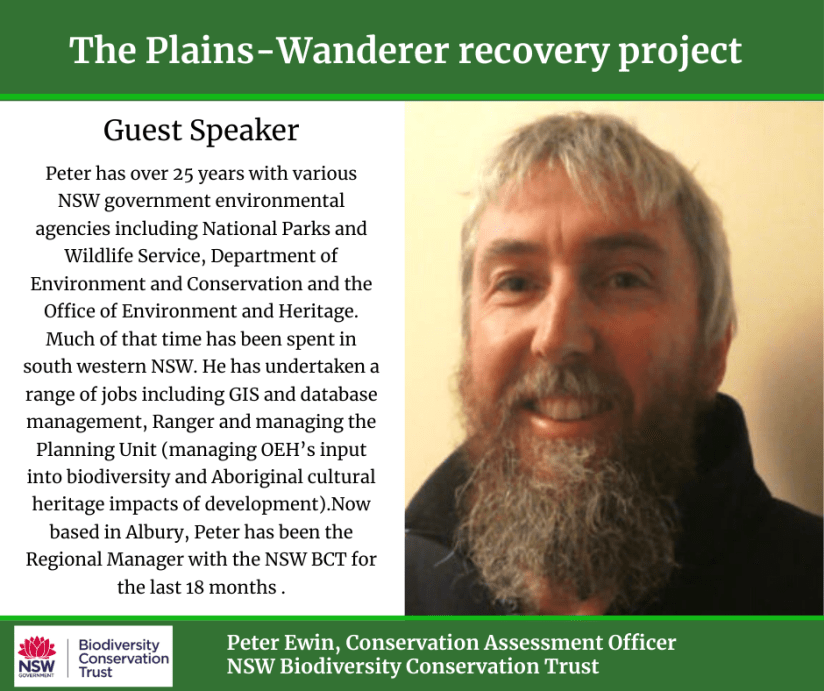 The Plains-Wanderer recovery project

Guest Speaker

Peter has over 25 years with various NSW government environmental agencies including National Parks and Wildlife Service, Department of Environment and Conservation and the Office of Environment and Heritage. Much of that time has been spent in south western NSW. He has undertaken a range of jobs including GIS and database management, Ranger and managing the Planning Unit (managing OEH's input into biodiversity and Aboriginal cultural heritage impacts of development).Now based in Albury, Peter has been the Regional Manager with the NSW BCT for the last 18 months .

NSW GOVERNMENT Biodiversity Conservation Trust

Peter Ewin, Conservation Assessment Officer
NSW Biodiversity Conservation Trust